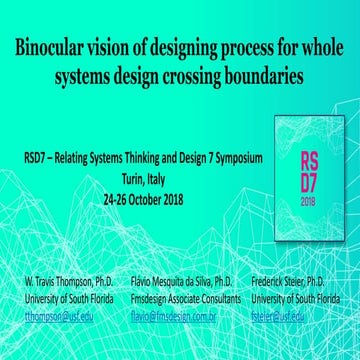 Binocular vision of designing process for whole systems design crossing boundaries

RSD7 – Relating Systems Thinking and Design 7 Symposium
Turin, Italy
24-26 October 2018

RS
D7
2018

W. Travis Thompson, Ph.D.
University of South Florida
tthompson@usf.edu

Flávio Mesquita da Silva, Ph.D.
Fmsdesign Associate Consultants
flavio@fmsdesign.com.br

Frederick Steier, Ph.D.
University of South Florida
fsteier@usf.edu